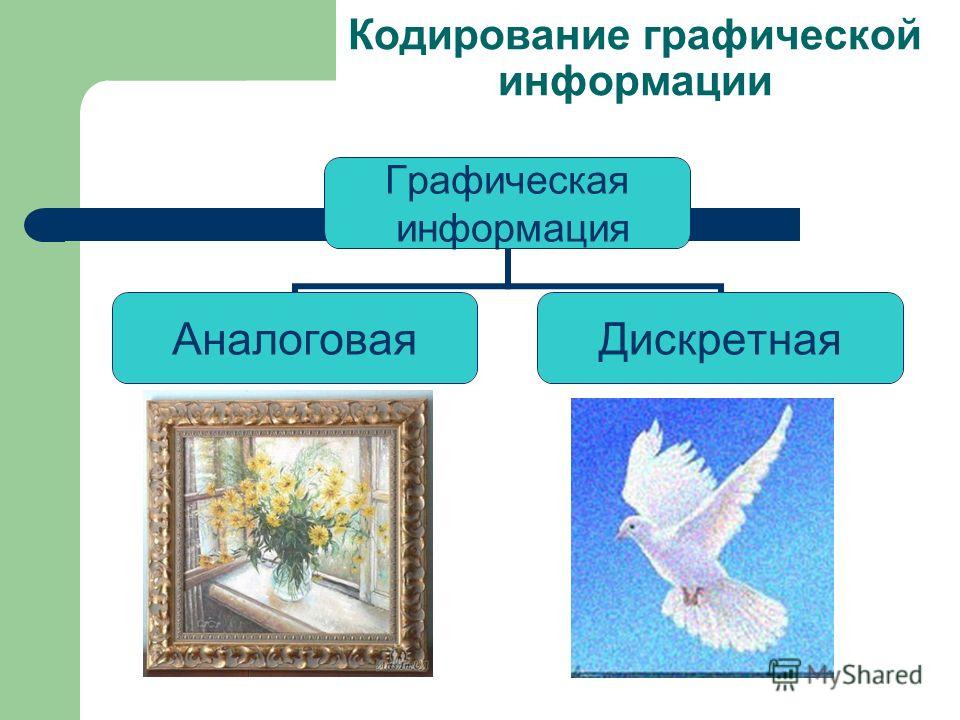 Кодирование графической информации

Графическая информация

Аналоговая

Дискретная

MyShared